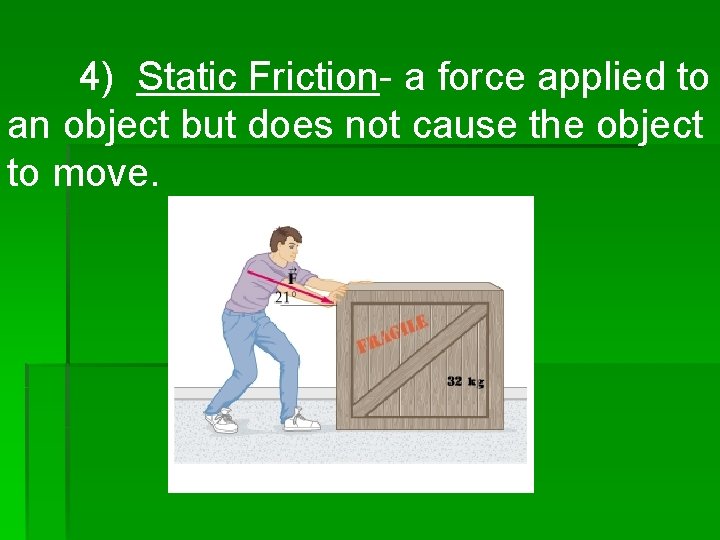 4) Static Friction- a force applied to an object but does not cause the object to move.

$\vec{F}$
21°
FRAGILE
32 kg